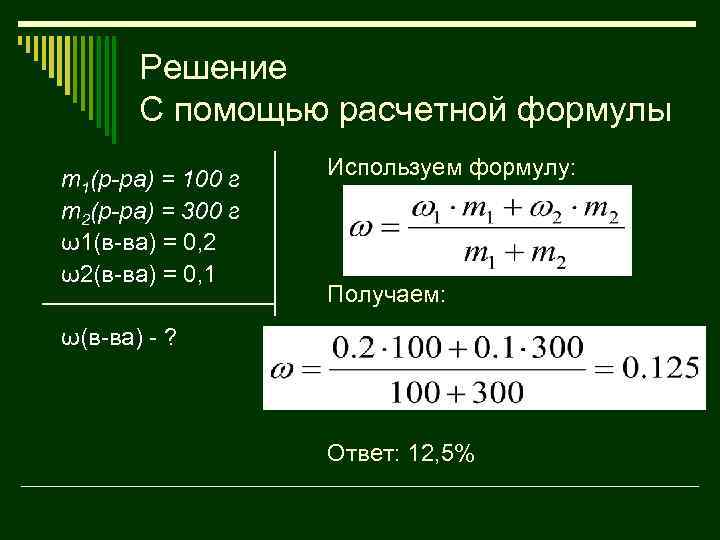 Решение
С помощью расчетной формулы

$m_1$(р-ра) = 100 г
$m_2$(р-ра) = 300 г
ω1(в-ва) = 0,2
ω2(в-ва) = 0,1

ω(в-ва) - ?

Используем формулу:

$\omega = \frac{\omega_1 \cdot m_1 + \omega_2 \cdot m_2}{m_1 + m_2}$

Получаем:

$\omega = \frac{0.2 \cdot 100 + 0.1 \cdot 300}{100 + 300} = 0.125$

Ответ: 12,5%